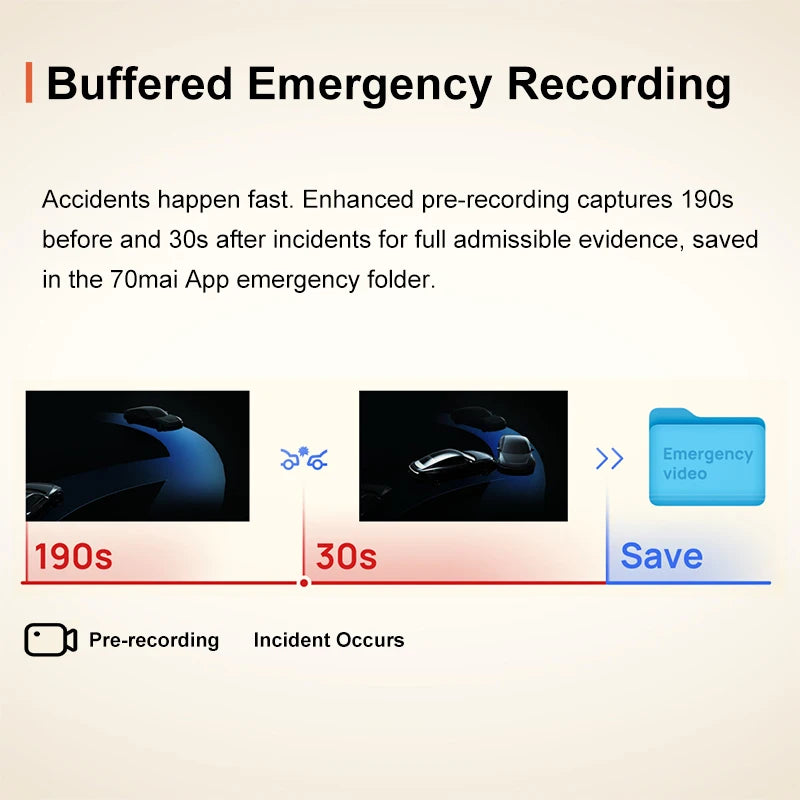 Buffered Emergency Recording

Accidents happen fast. Enhanced pre-recording captures 190s before and 30s after incidents for full admissible evidence, saved in the 70mai App emergency folder.

Emergency video

190s

30s

Save

Pre-recording Incident Occurs